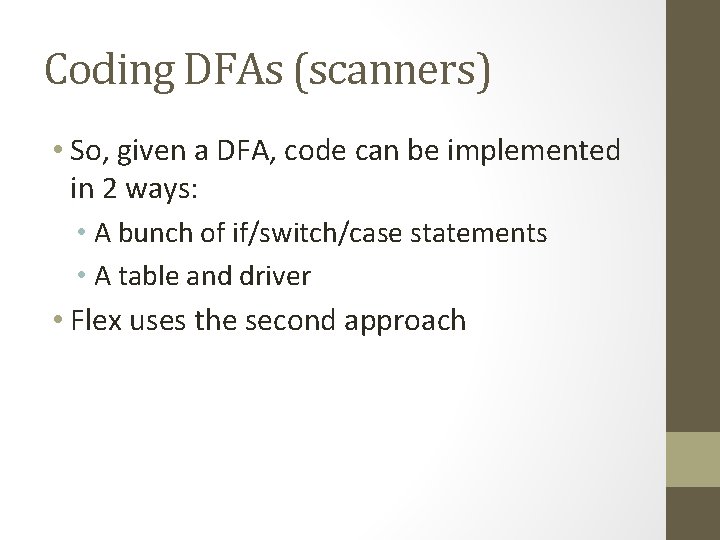 Coding DFAs (scanners)

• So, given a DFA, code can be implemented in 2 ways:

• A bunch of if/switch/case statements

• A table and driver

• Flex uses the second approach